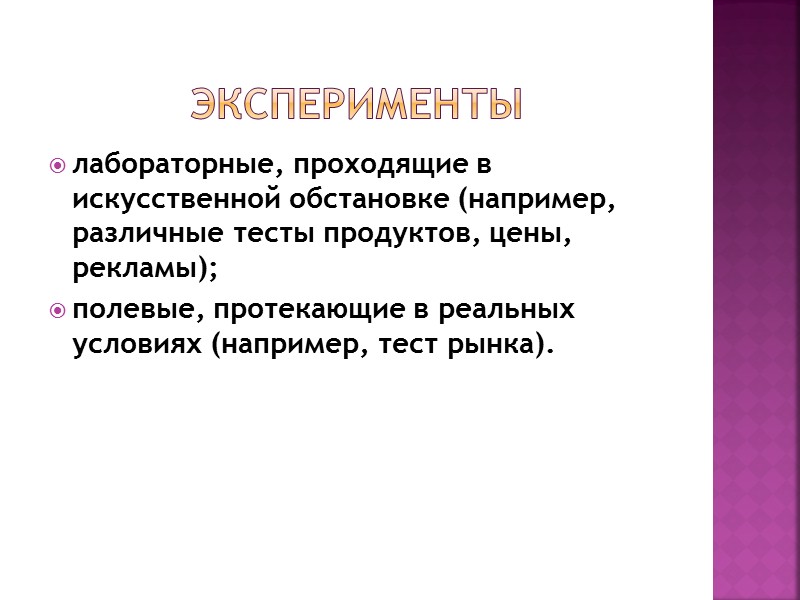 ЭКСПЕРИМЕНТЫ

лабораторные, проходящие в искусственной обстановке (например, различные тесты продуктов, цены, рекламы);

полевые, протекающие в реальных условиях (например, тест рынка).